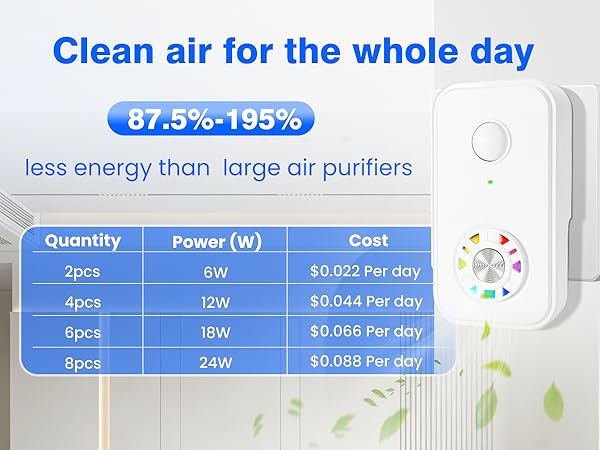 Clean air for the whole day

87.5%-195%

less energy than large air purifiers

| Quantity | Power (W) | Cost |
|---|---|---|
| 2pcs | 6W | $0.022 Per day |
| 4pcs | 12W | $0.044 Per day |
| 6pcs | 18W | $0.066 Per day |
| 8pcs | 24W | $0.088 Per day |